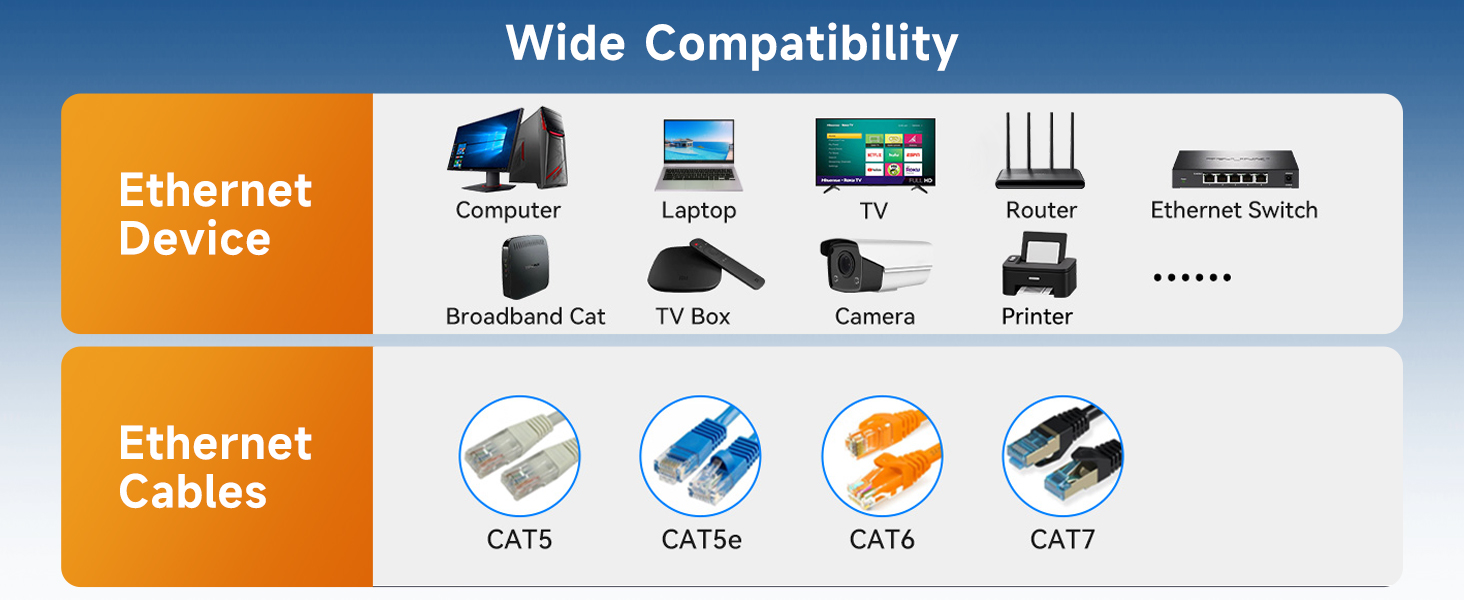 Wide Compatibility

Ethernet Device

Computer
Laptop
TV
Router
Ethernet Switch
Broadband Cat
TV Box
Camera
Printer
......

Ethernet Cables

CAT5
CAT5e
CAT6
CAT7